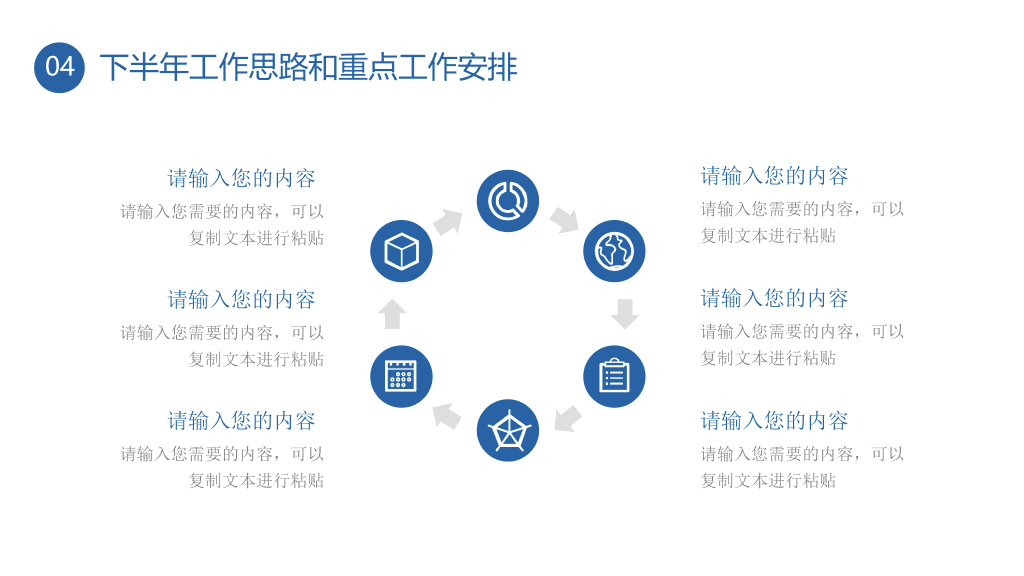 04 下半年工作思路和重点工作安排

请输入您的内容
请输入您需要的内容，可以复制文本进行粘贴

请输入您的内容
请输入您需要的内容，可以复制文本进行粘贴

请输入您的内容
请输入您需要的内容，可以复制文本进行粘贴

请输入您的内容
请输入您需要的内容，可以复制文本进行粘贴

请输入您的内容
请输入您需要的内容，可以复制文本进行粘贴

请输入您的内容
请输入您需要的内容，可以复制文本进行粘贴